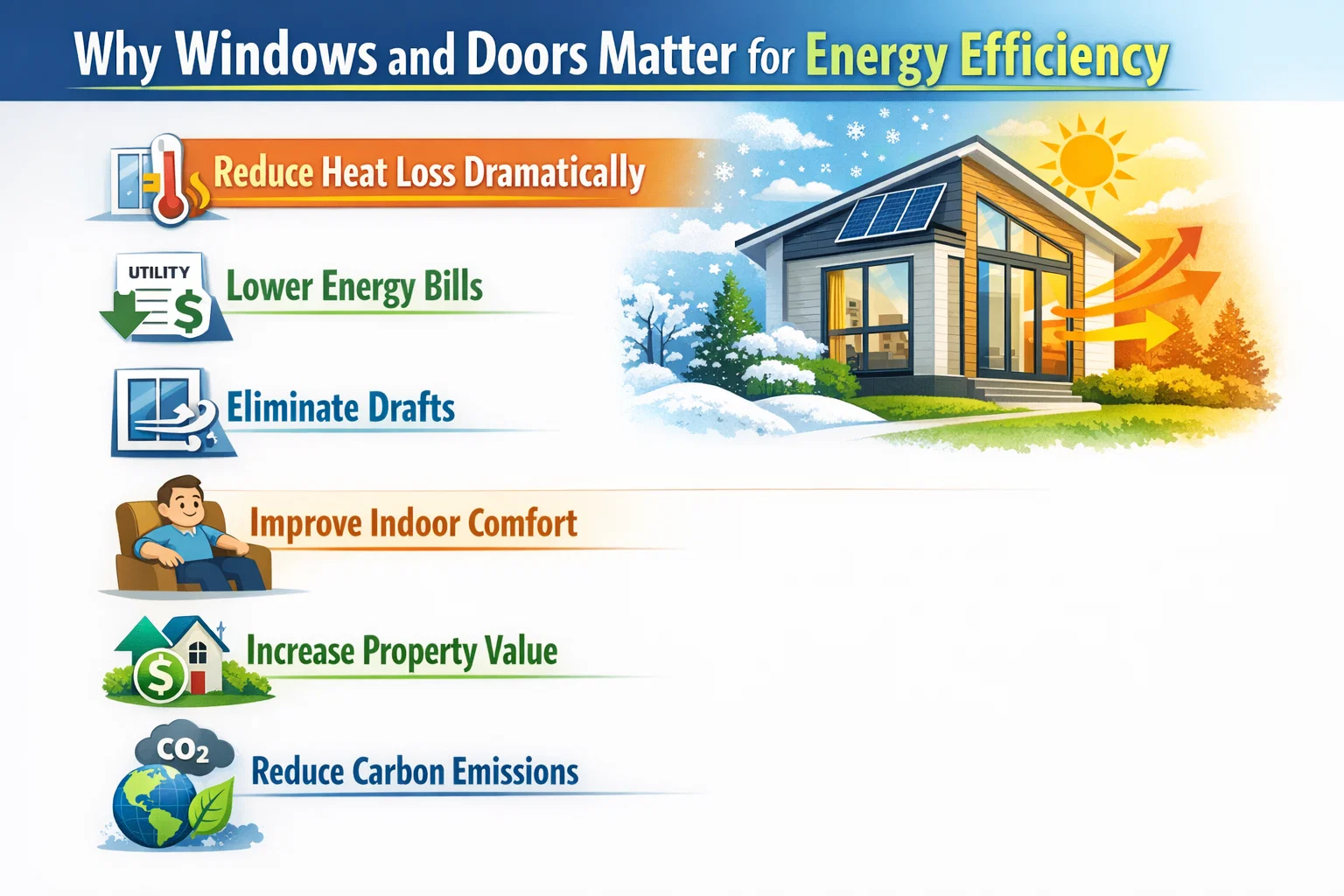 Why Windows and Doors Matter for Energy Efficiency

Reduce Heat Loss Dramatically

UTILITY

$

Lower Energy Bills

Eliminate Drafts

Improve Indoor Comfort

$

Increase Property Value

$CO_2$

Reduce Carbon Emissions